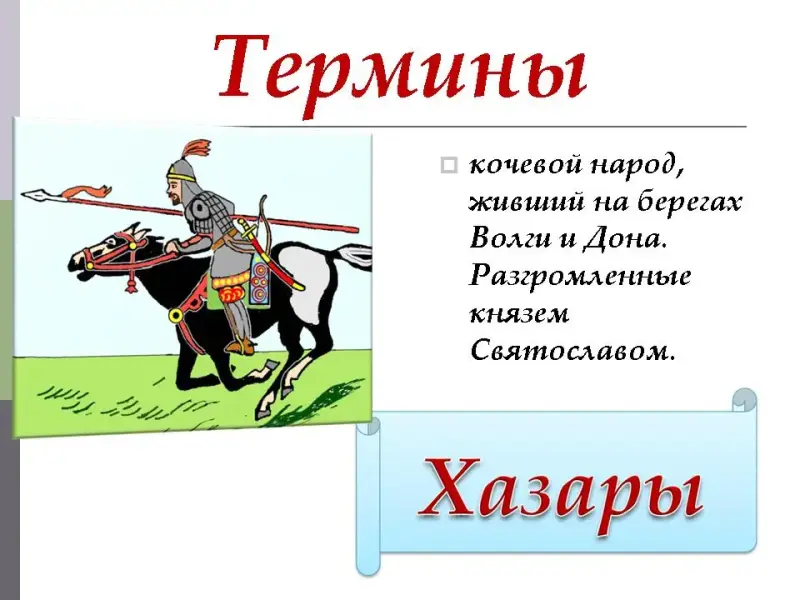 Термины

кочевой народ, живший на берегах Волги и Дона. Разгромленные князем Святославом.

Хазары